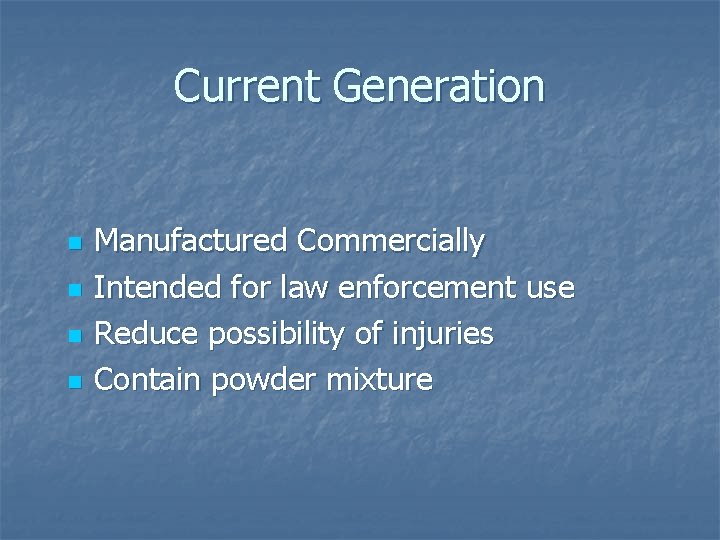 Current Generation

- Manufactured Commercially
- Intended for law enforcement use
- Reduce possibility of injuries
- Contain powder mixture